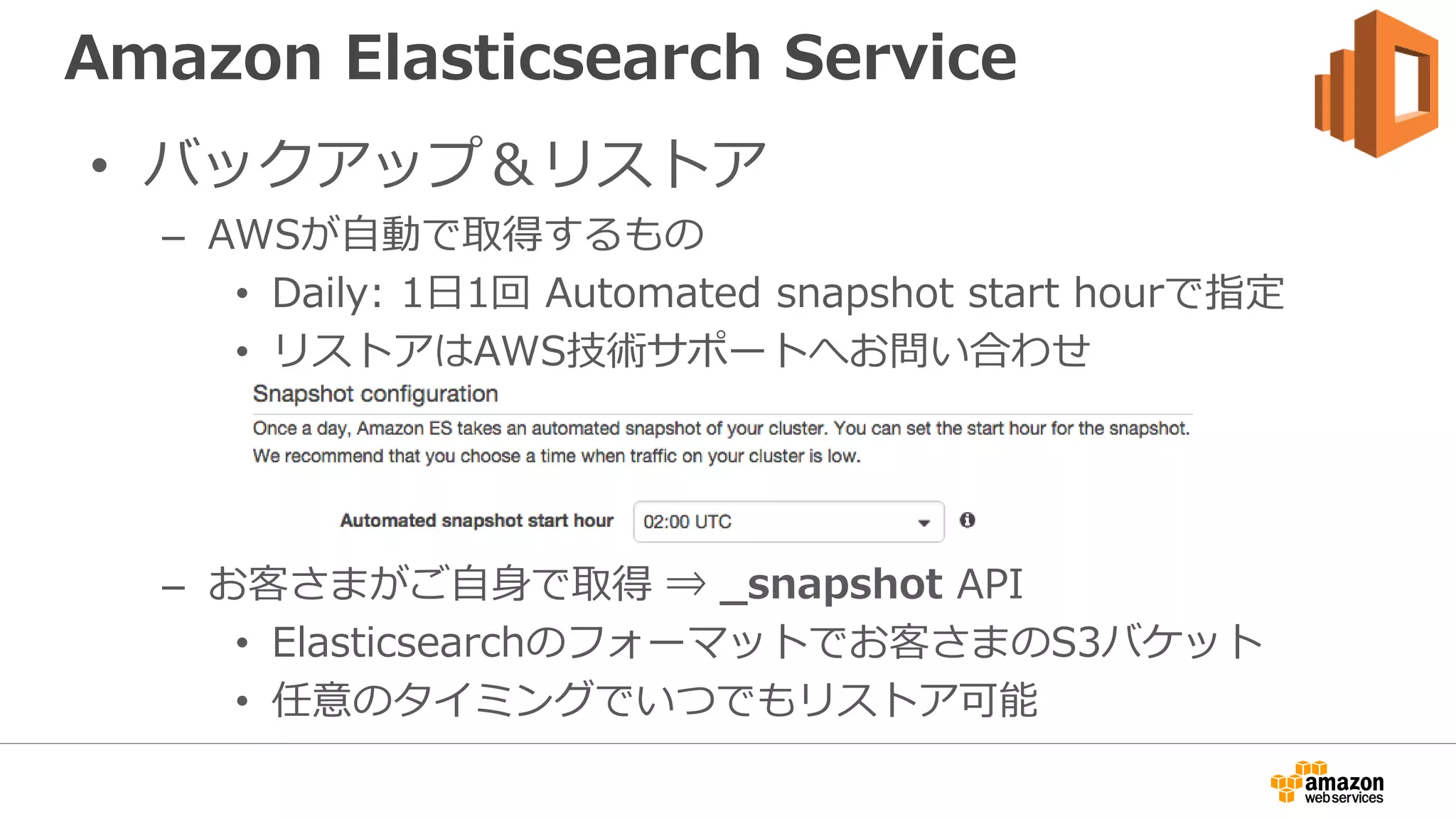 Amazon Elasticsearch Service

• バックアップ&リストア

– AWSが自動で取得するもの

• Daily: 1日1回 Automated snapshot start hourで指定

• リストアはAWS技術サポートへお問い合わせ

Snapshot configuration

Once a day, Amazon ES takes an automated snapshot of your cluster. You can set the start hour for the snapshot. We recommend that you choose a time when traffic on your cluster is low.

Automated snapshot start hour 02:00 UTC

– お客さまがご自身で取得 ⇒ _snapshot API

• Elasticsearchのフォーマットでお客さまのS3バケット

• 任意のタイミングでいつでもリストア可能

amazon web services